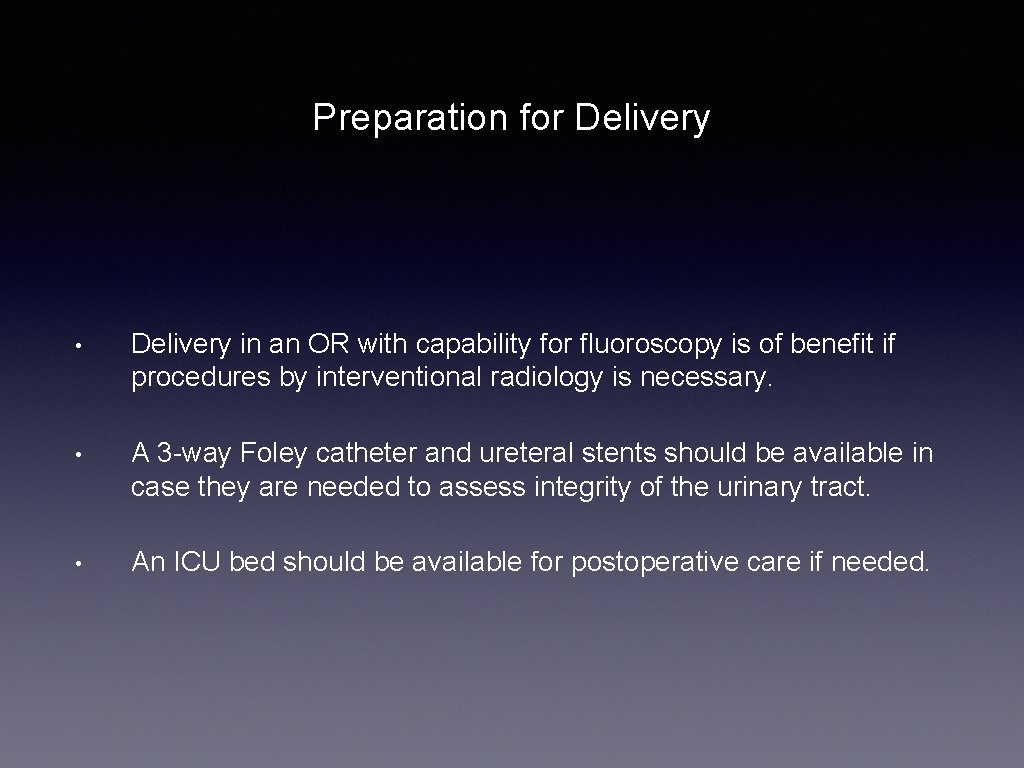 Preparation for Delivery

• Delivery in an OR with capability for fluoroscopy is of benefit if procedures by interventional radiology is necessary.

• A 3-way Foley catheter and ureteral stents should be available in case they are needed to assess integrity of the urinary tract.

• An ICU bed should be available for postoperative care if needed.